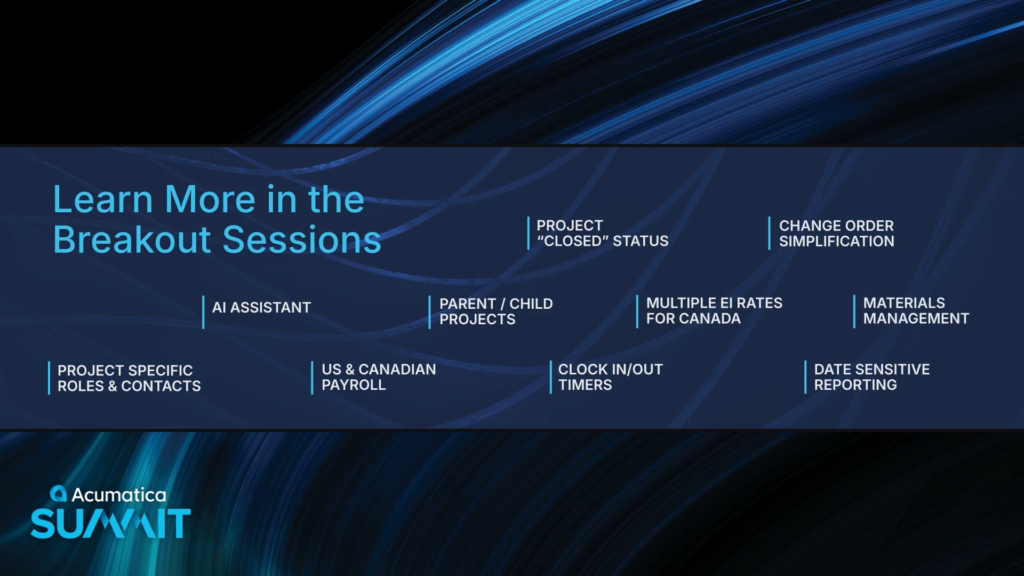 Learn More in the Breakout Sessions

PROJECT "CLOSED" STATUS

CHANGE ORDER SIMPLIFICATION

AI ASSISTANT

PARENT / CHILD PROJECTS

MULTIPLE EI RATES FOR CANADA

MATERIALS MANAGEMENT

PROJECT SPECIFIC ROLES & CONTACTS

US & CANADIAN PAYROLL

CLOCK IN/OUT TIMERS

DATE SENSITIVE REPORTING

Acumatica SUMMIT